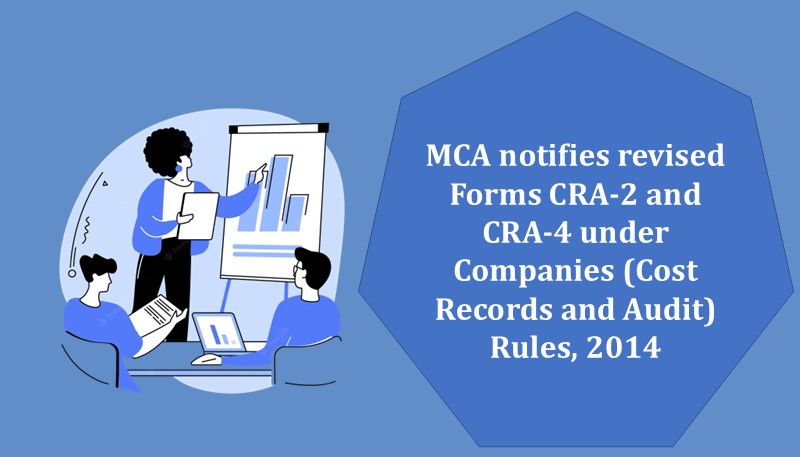 MCA notifies revised Forms CRA-2 and CRA-4 under Companies (Cost Records and Audit) Rules, 2014